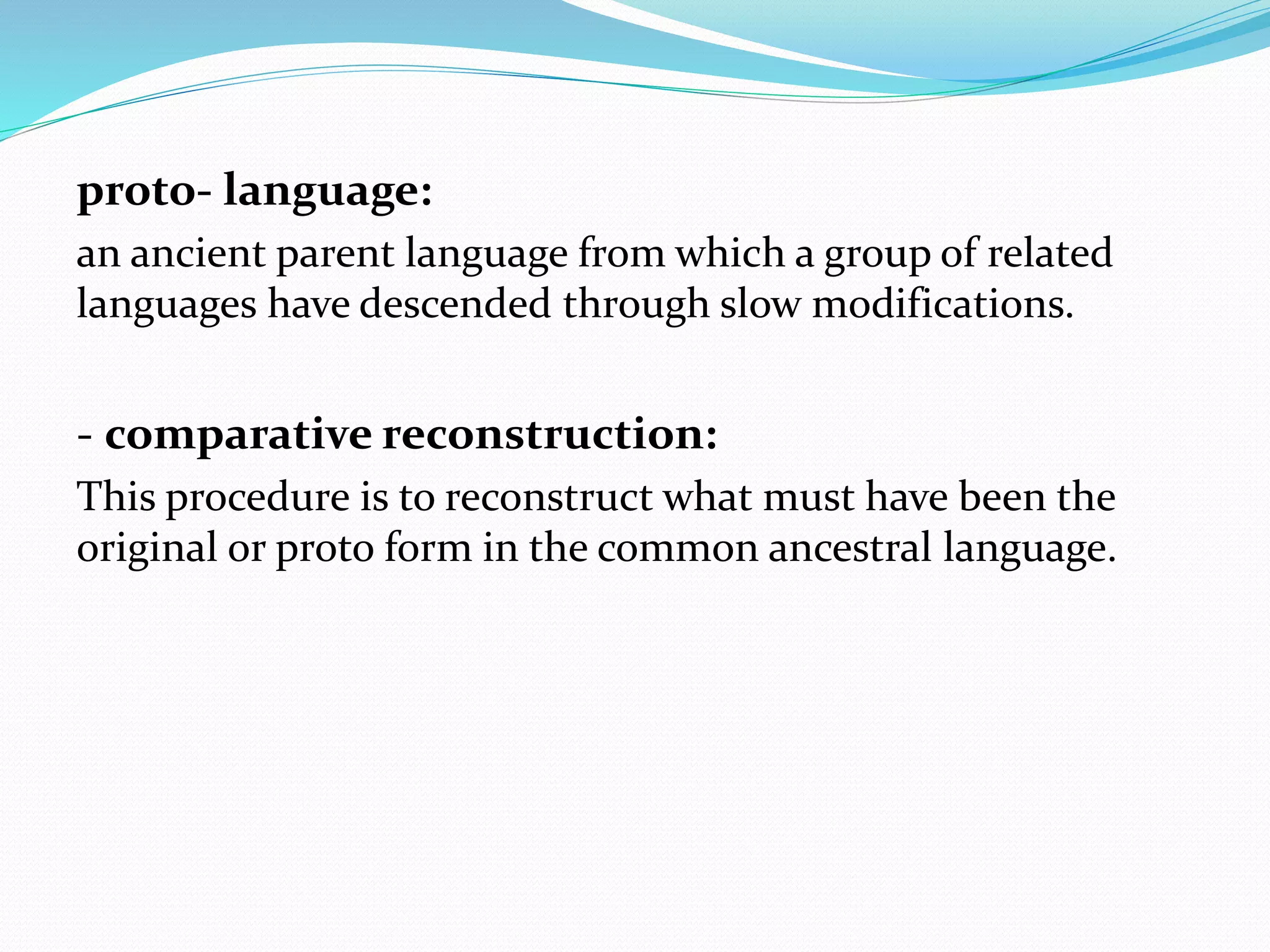 proto- language:

an ancient parent language from which a group of related languages have descended through slow modifications.

- comparative reconstruction:

This procedure is to reconstruct what must have been the original or proto form in the common ancestral language.